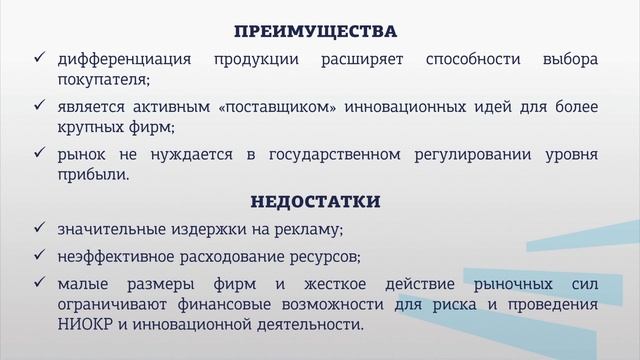 ПРЕИМУЩЕСТВА

✓ дифференциация продукции расширяет способности выбора покупателя;

✓ является активным «поставщиком» инновационных идей для более крупных фирм;

✓ рынок не нуждается в государственном регулировании уровня прибыли.

НЕДОСТАТКИ

✓ значительные издержки на рекламу;

✓ неэффективное расходование ресурсов;

✓ малые размеры фирм и жесткое действие рыночных сил ограничивают финансовые возможности для риска и проведения НИОКР и инновационной деятельности.